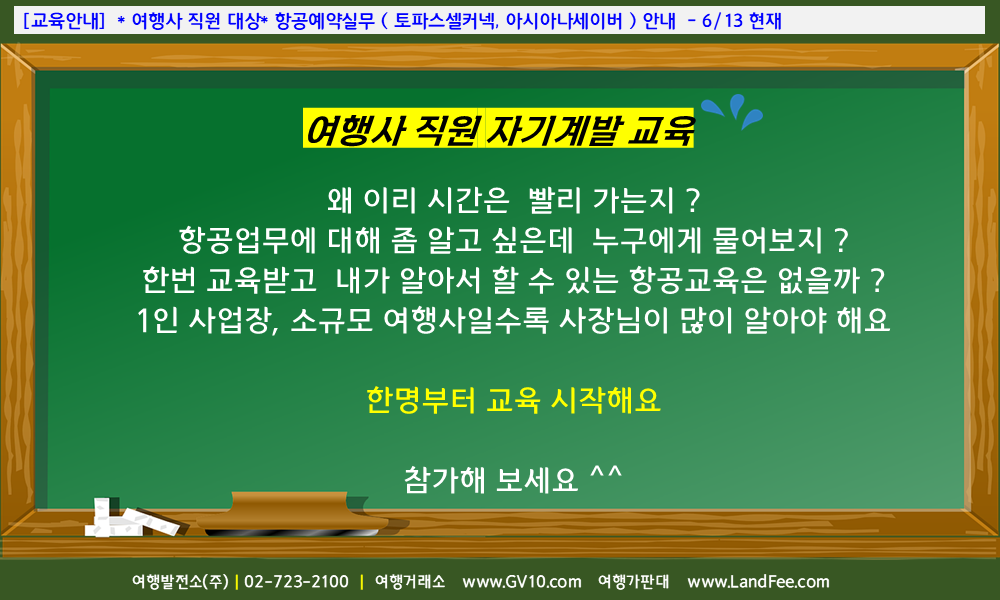 [교육안내] * 여행사 직원 대상* 항공예약실무 ( 토파스셀커넥, 아시아나세이버 ) 안내 - 6/13 현재

여행사 직원 자기계발 교육

왜 이리 시간은 빨리 가는지 ?
항공업무에 대해 좀 알고 싶은데 누구에게 물어보지 ?
한번 교육받고 내가 알아서 할 수 있는 항공교육은 없을까 ?
1인 사업장, 소규모 여행사일수록 사장님이 많이 알아야 해요

한명부터 교육 시작해요

참가해 보세요 ^^

여행발전소(주) | 02-723-2100 | 여행거래소 www.GV10.com 여행가판대 www.LandFee.com